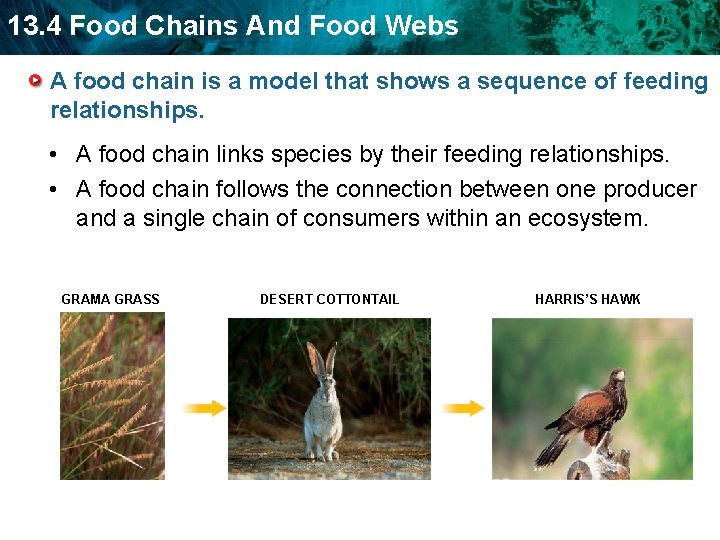 13.4 Food Chains And Food Webs

A food chain is a model that shows a sequence of feeding relationships.

• A food chain links species by their feeding relationships.
• A food chain follows the connection between one producer and a single chain of consumers within an ecosystem.

GRAMA GRASS

DESERT COTTONTAIL

HARRIS'S HAWK